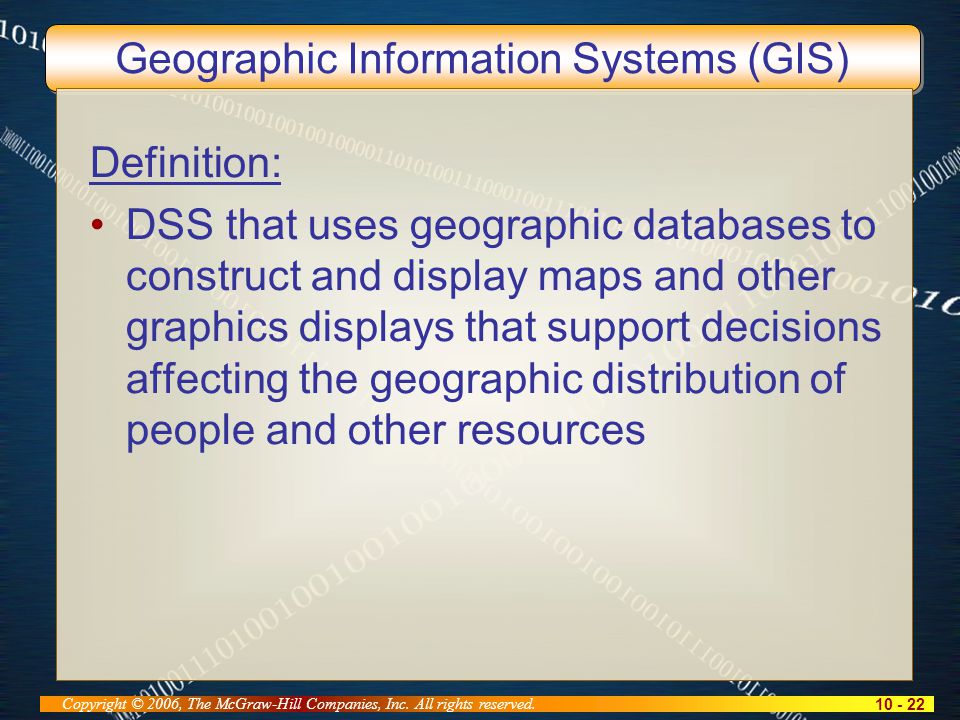 Geographic Information Systems (GIS)

Definition:

• DSS that uses geographic databases to construct and display maps and other graphics displays that support decisions affecting the geographic distribution of people and other resources

Copyright © 2006, The McGraw-Hill Companies, Inc. All rights reserved.

10 - 22